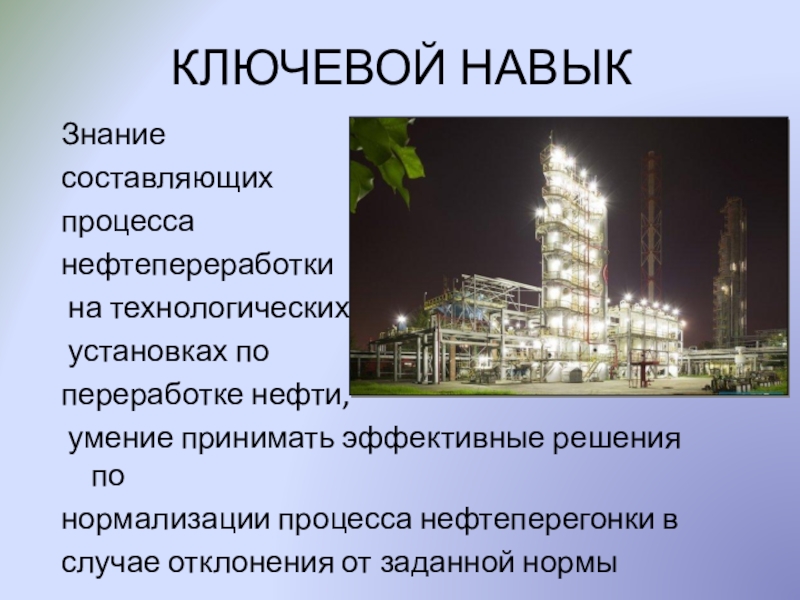 КЛЮЧЕВОЙ НАВЫК

Знание составляющих процесса нефтепереработки на технологических установках по переработке нефти,

умение принимать эффективные решения по нормализации процесса нефтеперегонки в случае отклонения от заданной нормы